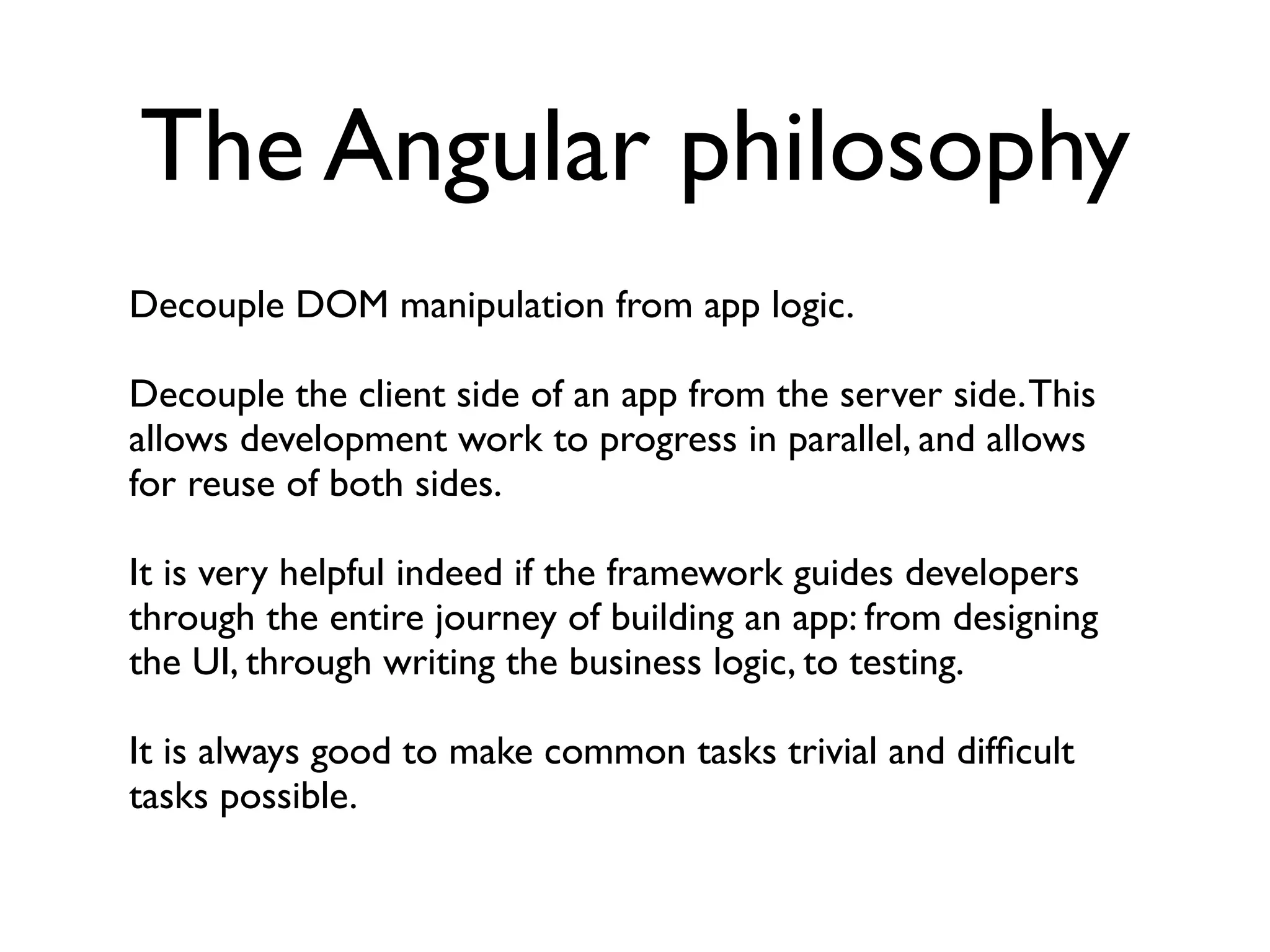 The Angular philosophy

Decouple DOM manipulation from app logic.

Decouple the client side of an app from the server side. This allows development work to progress in parallel, and allows for reuse of both sides.

It is very helpful indeed if the framework guides developers through the entire journey of building an app: from designing the UI, through writing the business logic, to testing.

It is always good to make common tasks trivial and difficult tasks possible.